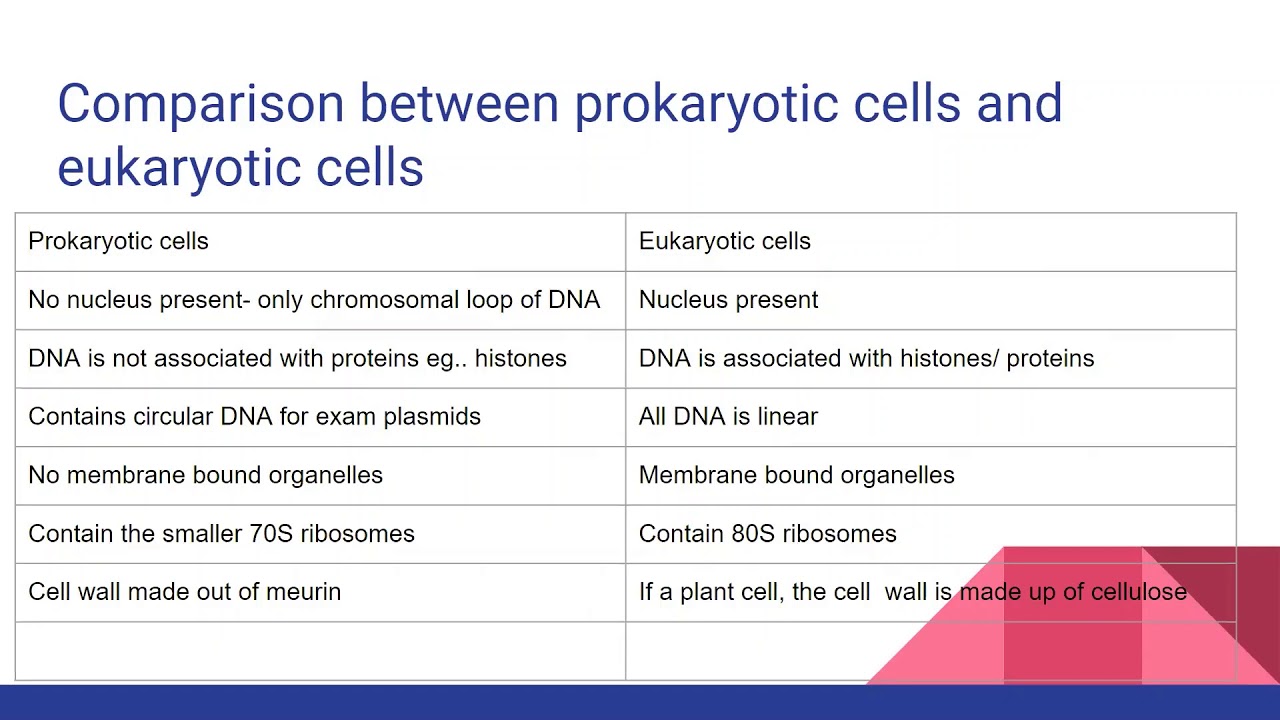 Comparison between prokaryotic cells and eukaryotic cells

| Prokaryotic cells | Eukaryotic cells |
|---|---|
| No nucleus present- only chromosomal loop of DNA | Nucleus present |
| DNA is not associated with proteins eg.. histones | DNA is associated with histones/ proteins |
| Contains circular DNA for exam plasmids | All DNA is linear |
| No membrane bound organelles | Membrane bound organelles |
| Contain the smaller 70S ribosomes | Contain 80S ribosomes |
| Cell wall made out of meurin | If a plant cell, the cell wall is made up of cellulose |
| | |